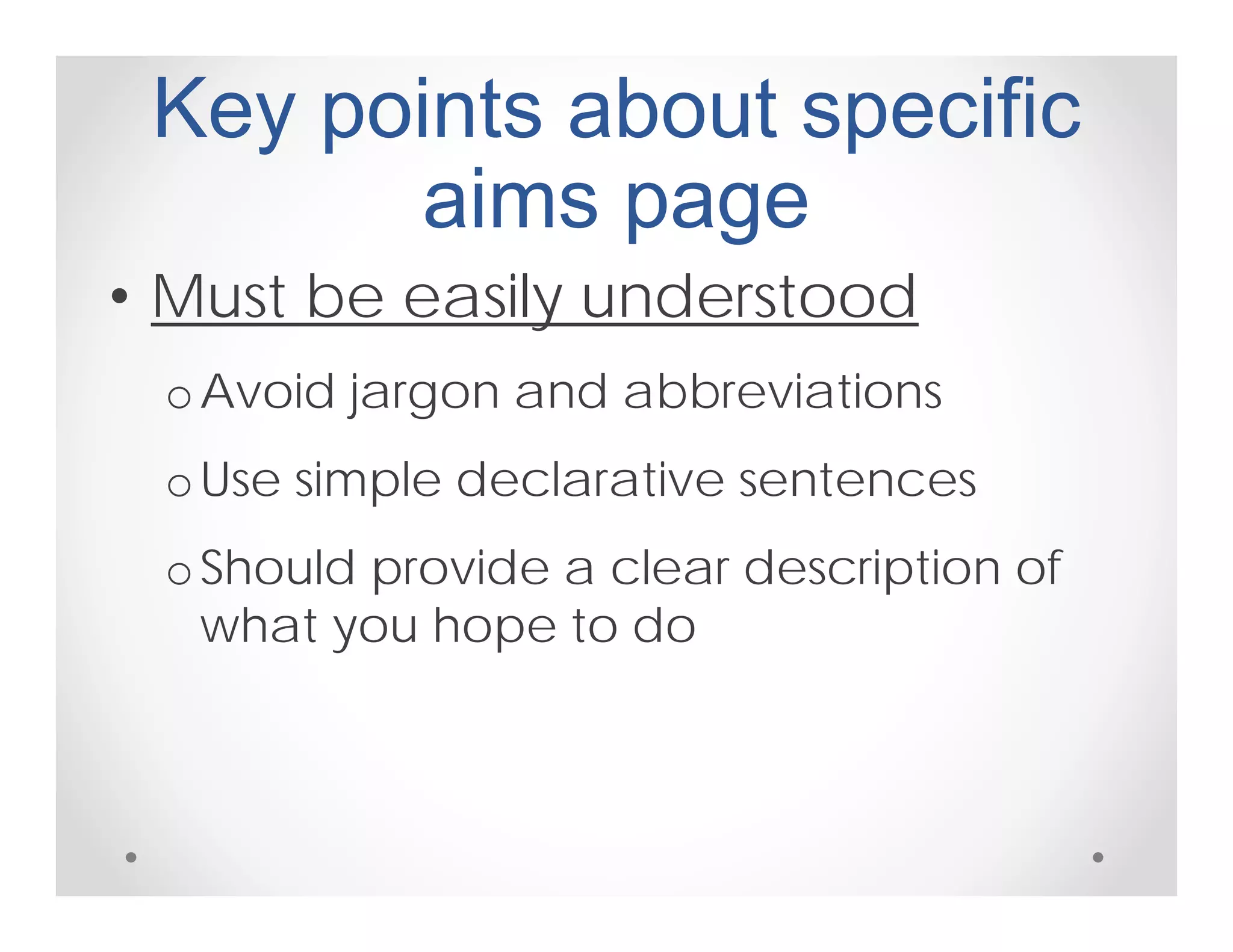 Key points about specific aims page

• Must be easily understood

o Avoid jargon and abbreviations

o Use simple declarative sentences

o Should provide a clear description of what you hope to do